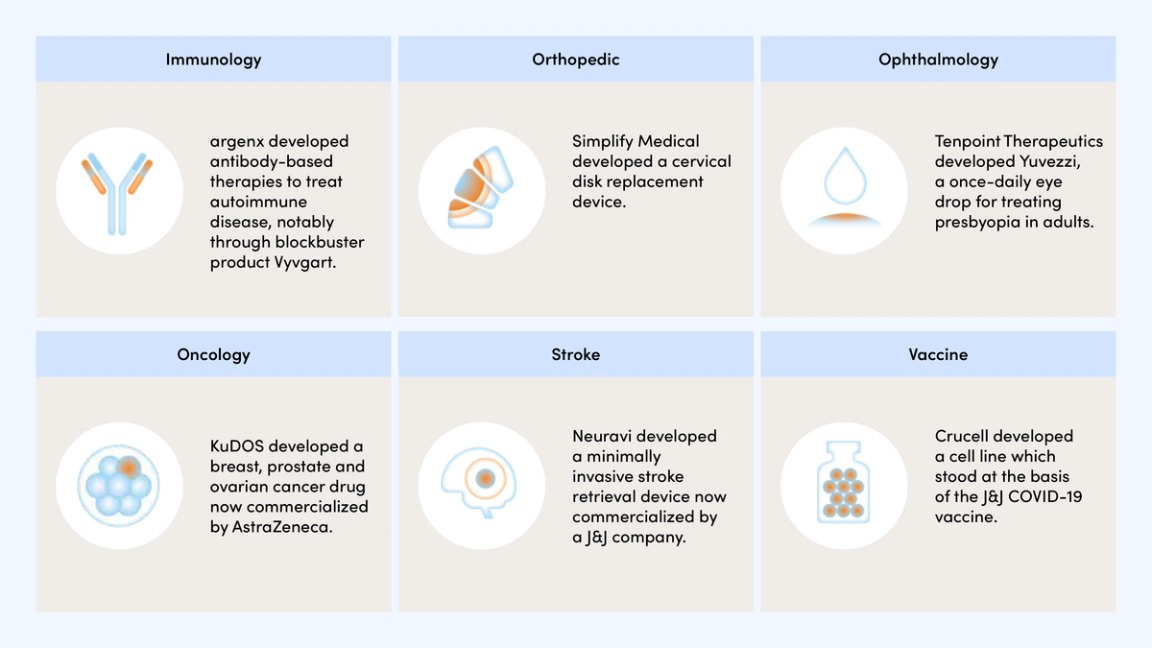 Immunology

argenx developed antibody-based therapies to treat autoimmune disease, notably through blockbuster product Vyvgart.

Orthopedic

Simplify Medical developed a cervical disk replacement device.

Ophthalmology

Tenpoint Therapeutics developed Yuvezzi, a once-daily eye drop for treating presbyopia in adults.

Oncology

KuDOS developed a breast, prostate and ovarian cancer drug now commercialized by AstraZeneca.

Stroke

Neuravi developed a minimally invasive stroke retrieval device now commercialized by a J&J company.

Vaccine

Crucell developed a cell line which stood at the basis of the J&J COVID-19 vaccine.